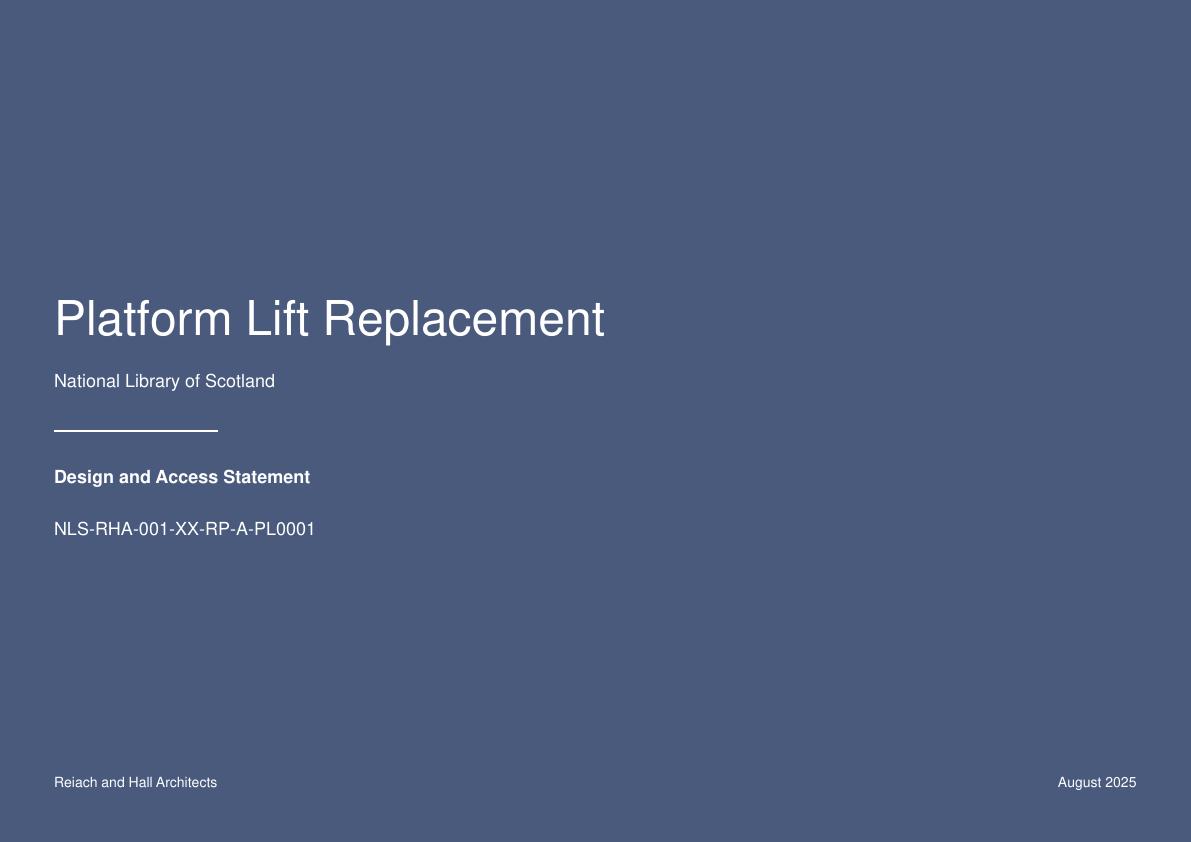 Platform Lift Replacement

National Library of Scotland

Design and Access Statement

NLS-RHA-001-XX-RP-A-PL0001

Reiach and Hall Architects

August 2025